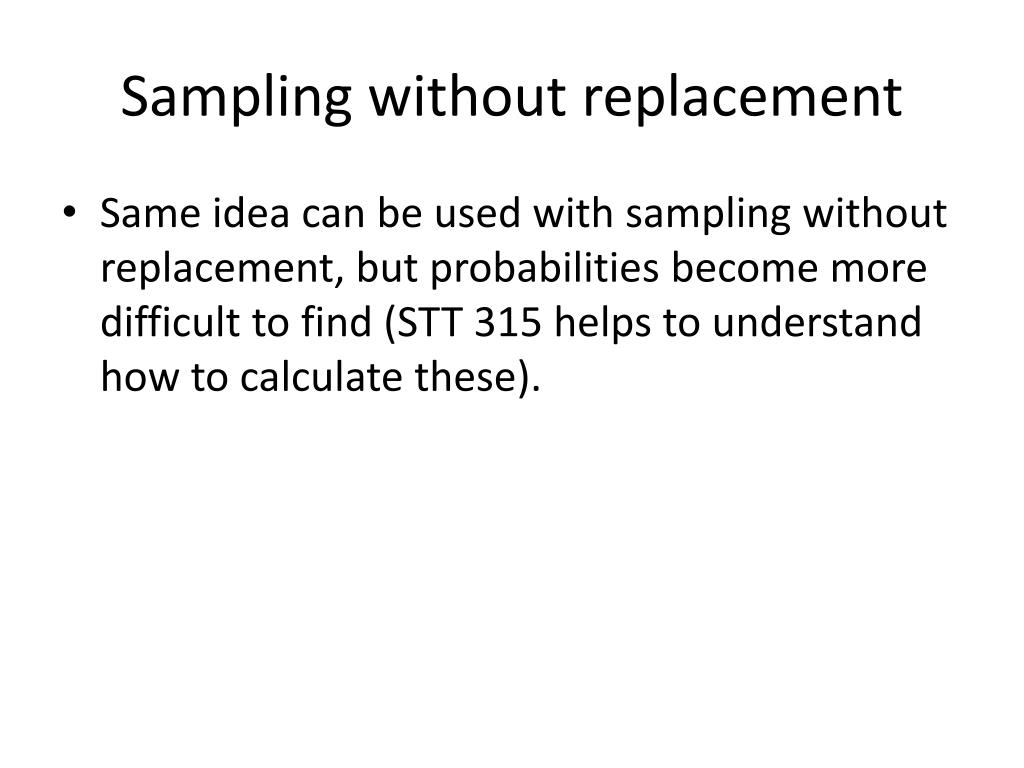 Sampling without replacement

• Same idea can be used with sampling without replacement, but probabilities become more difficult to find (STT 315 helps to understand how to calculate these).